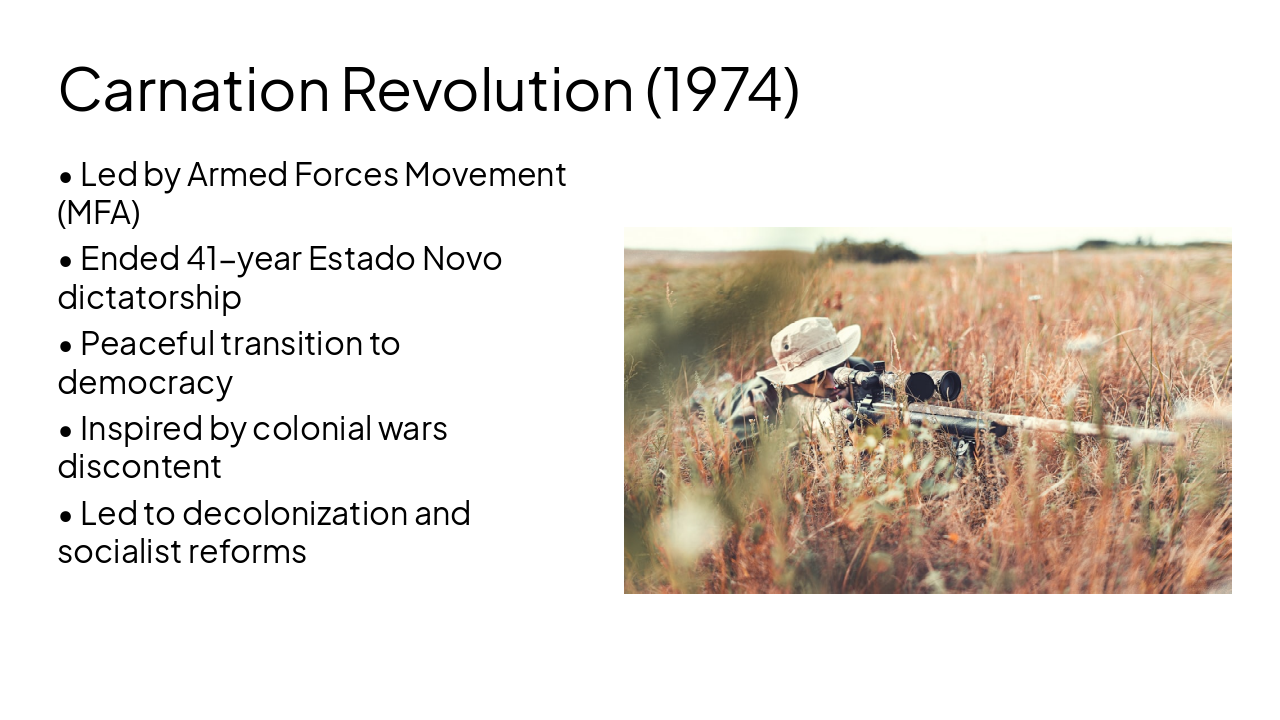 Carnation Revolution (1974)

• Led by Armed Forces Movement (MFA)

• Ended 41-year Estado Novo dictatorship

• Peaceful transition to democracy

• Inspired by colonial wars discontent

• Led to decolonization and socialist reforms